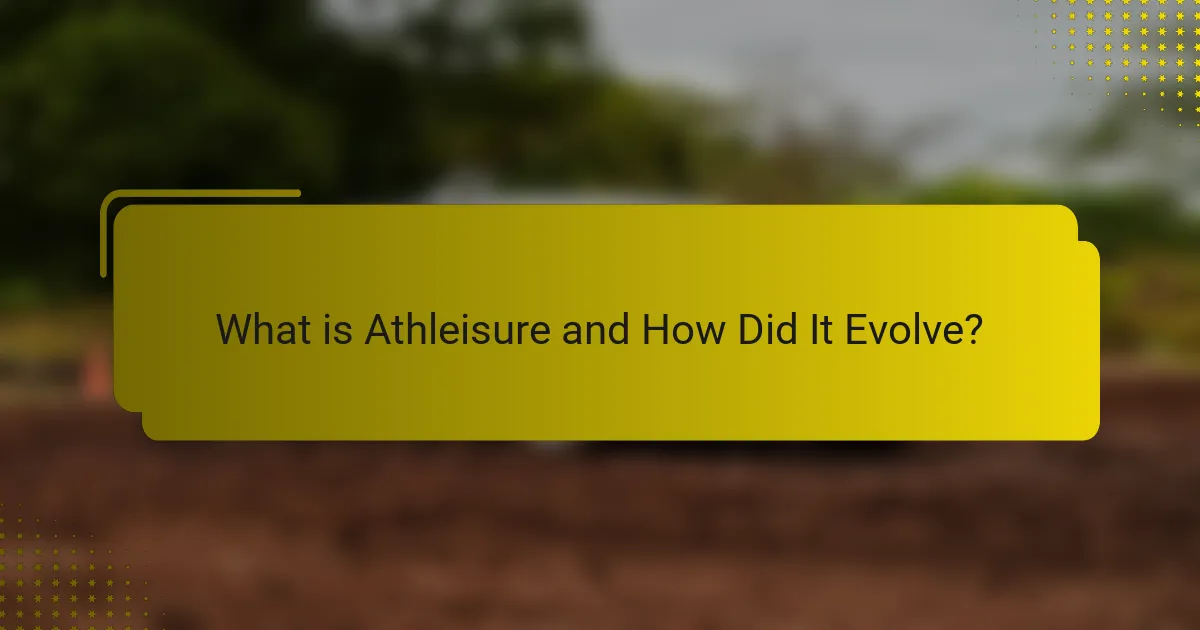 What is Athleisure and How Did It Evolve?